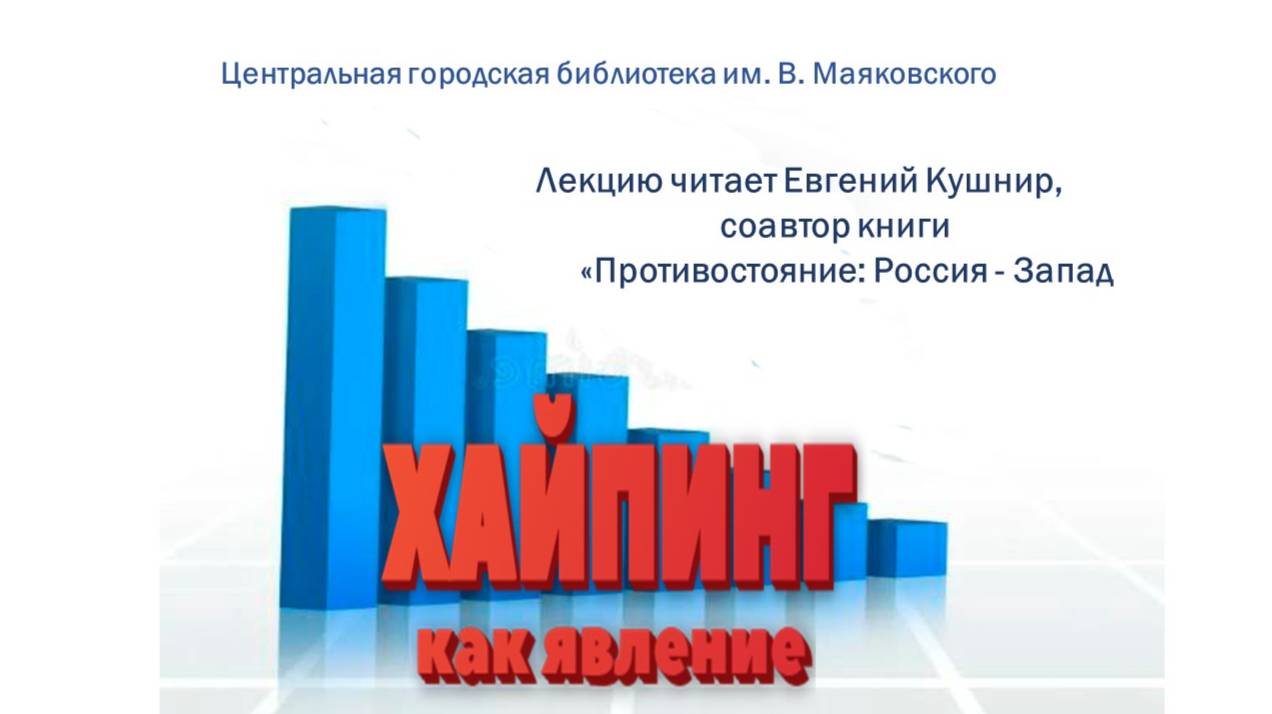 Центральная городская библиотека им. В. Маяковского

Лекцию читает Евгений Кушнир, соавтор книги «Противостояние: Россия - Запад

ХАЙПИНГ

как явление